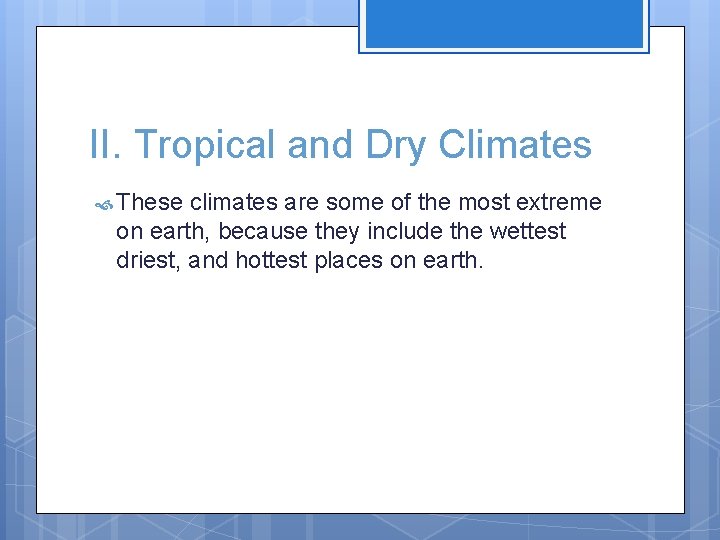 II. Tropical and Dry Climates

These climates are some of the most extreme on earth, because they include the wettest driest, and hottest places on earth.